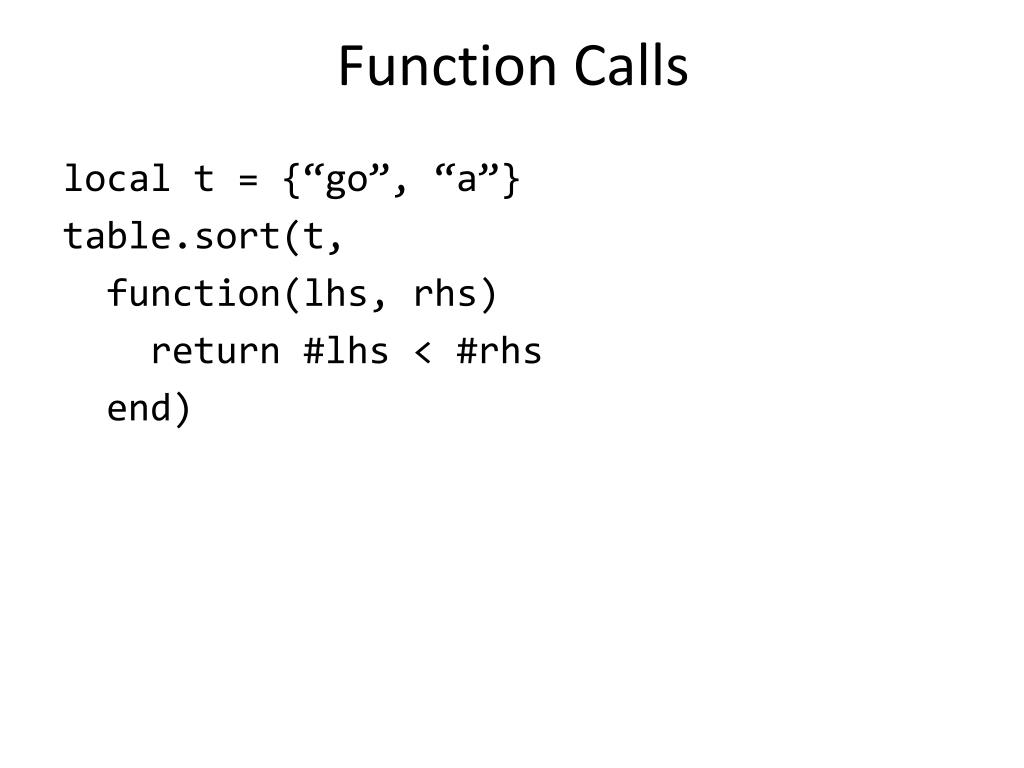 Function Calls

local t = {“go”, “a”}
table.sort(t,
  function(lhs, rhs)
    return #lhs < #rhs
  end)